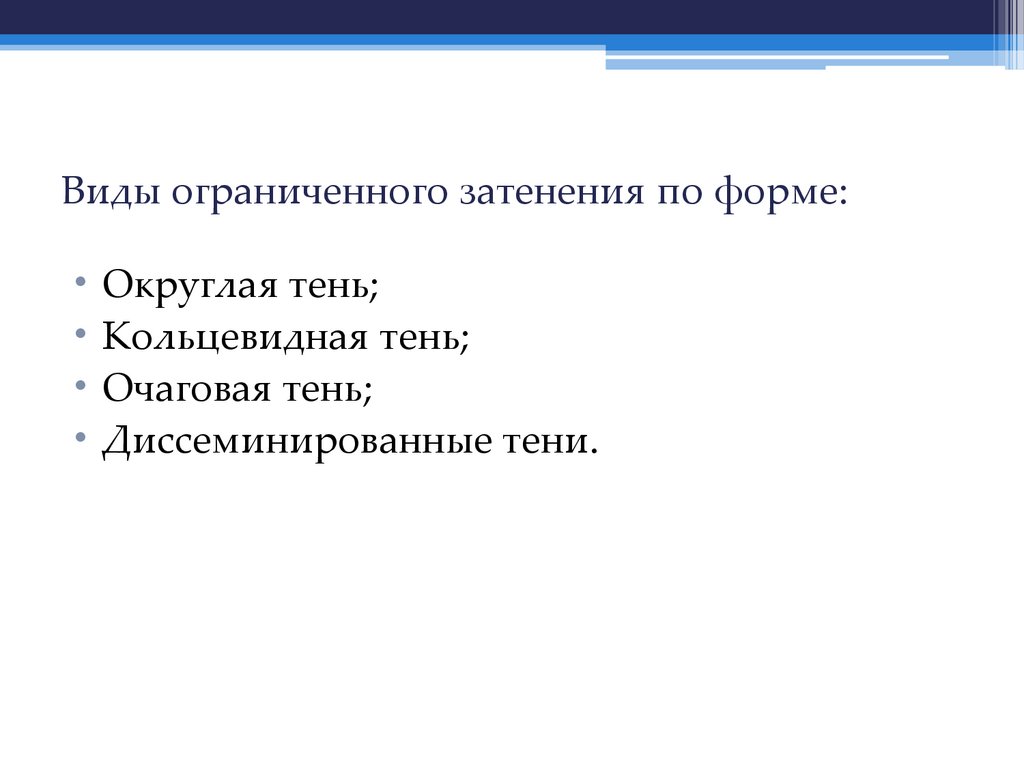 Виды ограниченного затенения по форме:

• Округлая тень;
• Кольцевидная тень;
• Очаговая тень;
• Диссеминированные тени.